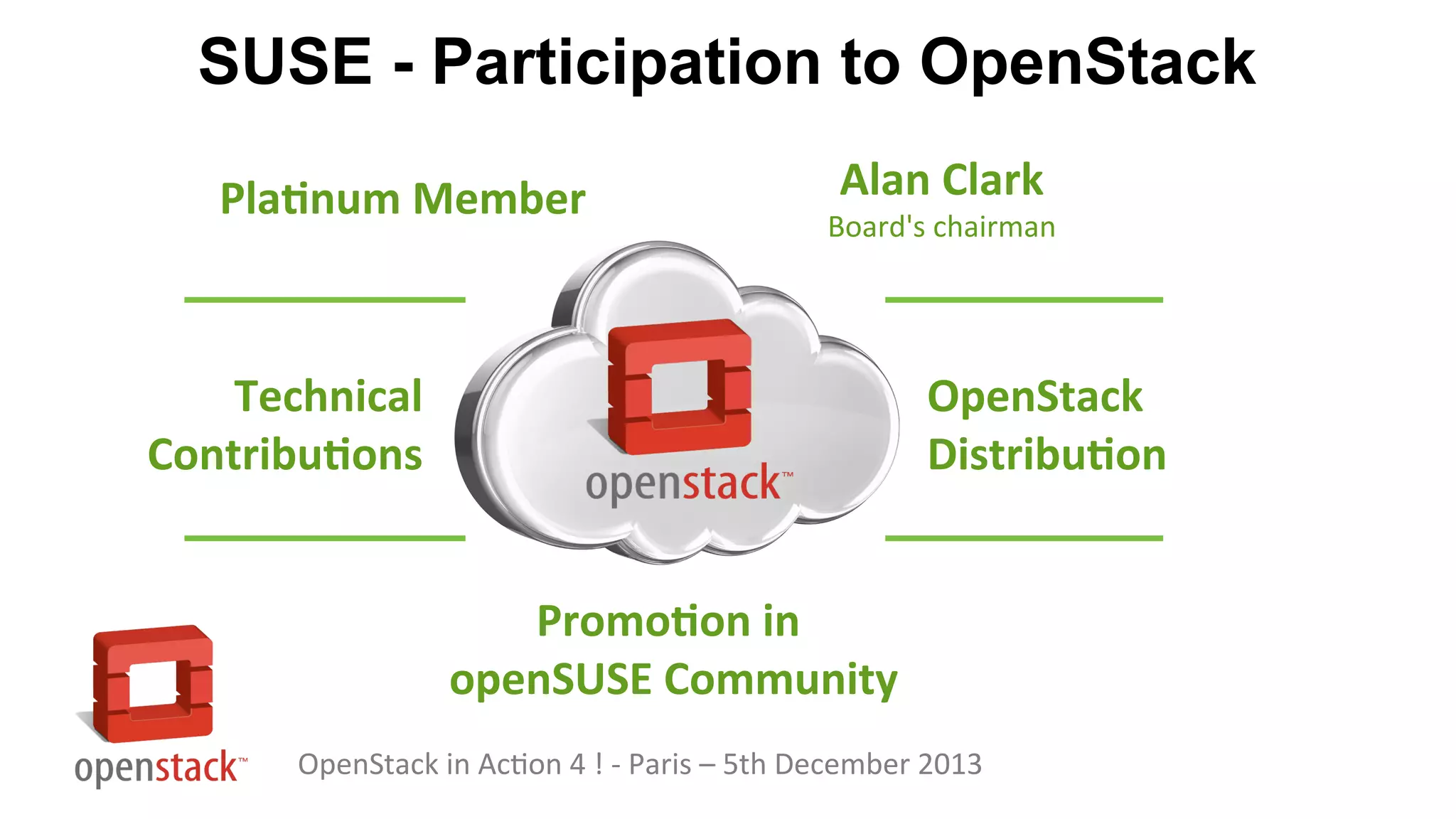 SUSE - Participation to OpenStack

Platinum Member

Alan Clark
Board's chairman

Technical Contributions

openstack™

OpenStack Distribution

Promotion in openSUSE Community

openstack™

OpenStack in Action 4 ! - Paris – 5th December 2013